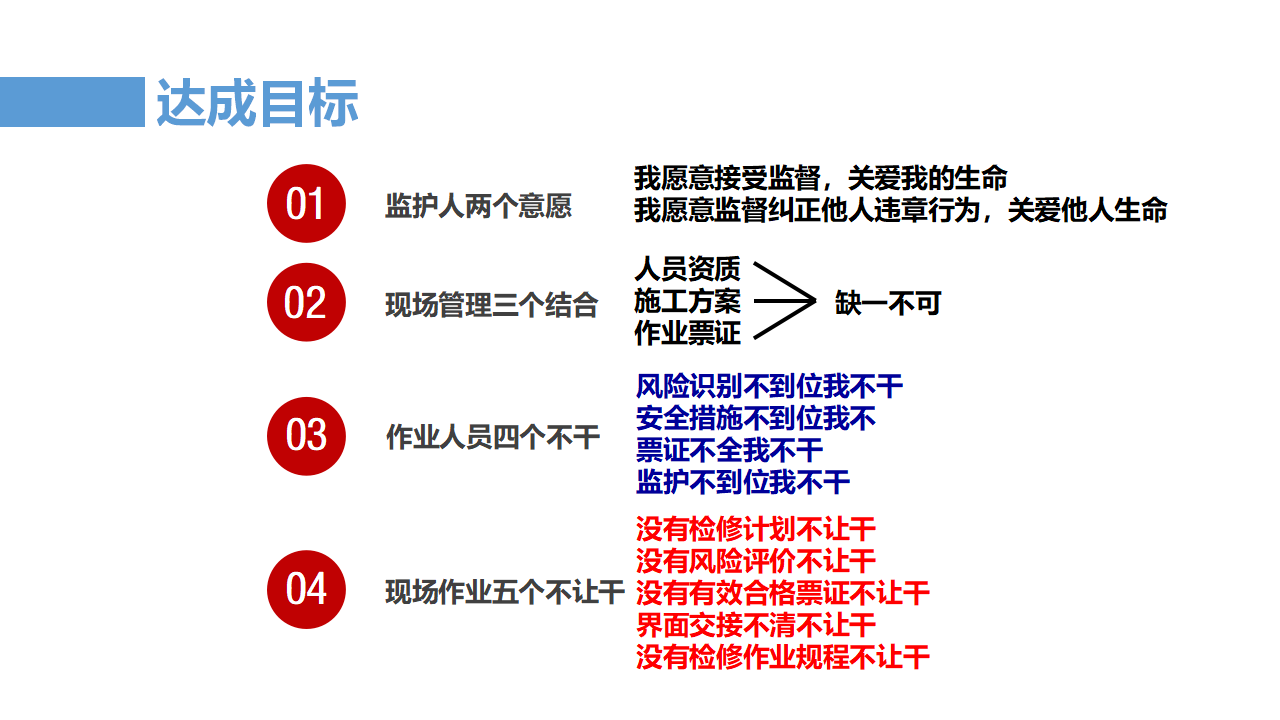 达成目标

01 监护人两个意愿
我愿意接受监督，关爱我的生命
我愿意监督纠正他人违章行为，关爱他人生命

02 现场管理三个结合
人员资质
施工方案
作业票证
缺一不可

03 作业人员四个不干
风险识别不到位我不干
安全措施不到位我不
票证不全我不干
监护不到位我不干

04 现场作业五个不让干
没有检修计划不让干
没有风险评价不让干
没有有效合格票证不让干
界面交接不清不让干
没有检修作业规程不让干